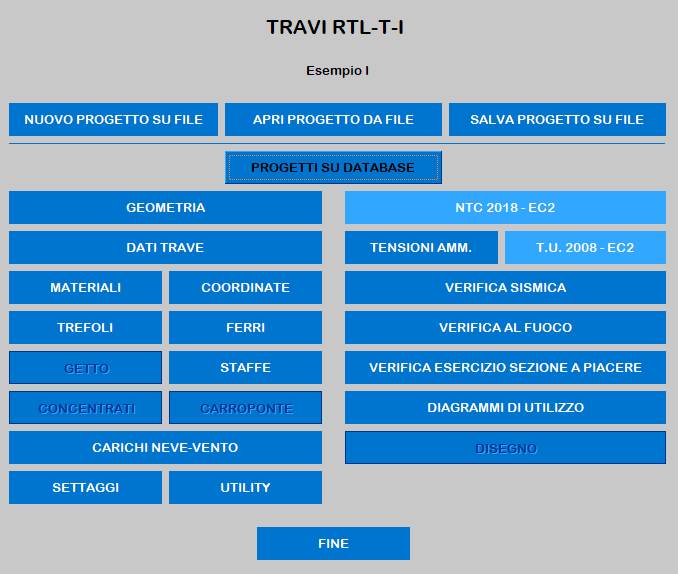 TRAVI RTL-T-I

Esempio I

NUOVO PROGETTO SU FILE
APRI PROGETTO DA FILE
SALVA PROGETTO SU FILE

PROGETTI SU DATABASE

GEOMETRIA
DATI TRAVE
MATERIALI
COORDINATE
TREFOLI
FERRI
GETTO
STAFFE
CONCENTRATI
CARROPONTE
CARICHI NEVE-VENTO
SETTAGGI
UTILITY

NTC 2018 - EC2
TENSIONI AMM.
T.U. 2008 - EC2
VERIFICA SISMICA
VERIFICA AL FUOCO
VERIFICA ESERCIZIO SEZIONE A PIACERE
DIAGRAMMI DI UTILIZZO
DISEGNO

FINE